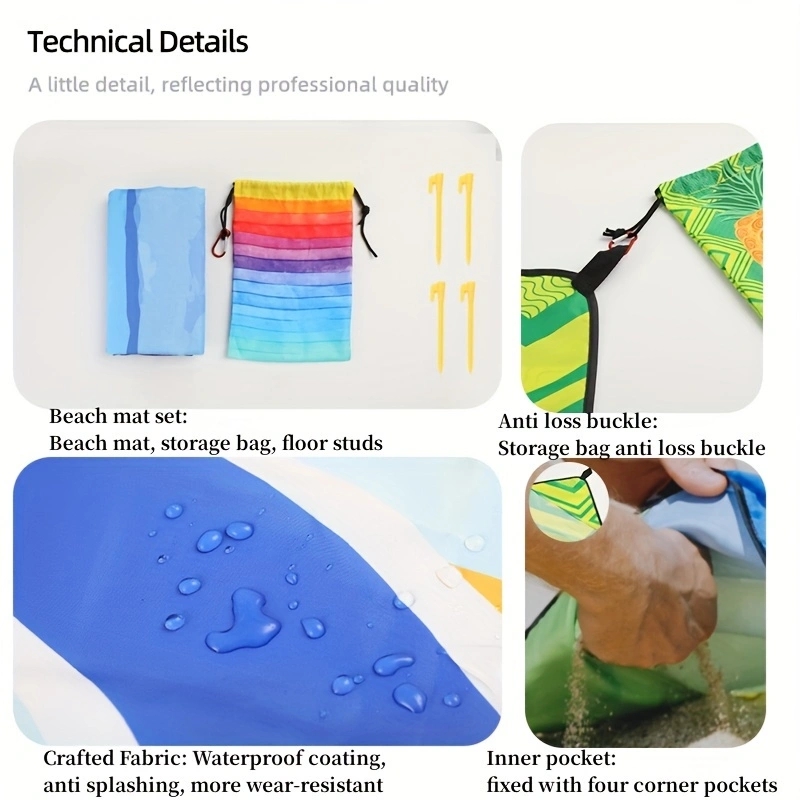 Technical Details

A little detail, reflecting professional quality

Beach mat set:
Beach mat, storage bag, floor studs

Anti loss buckle:
Storage bag anti loss buckle

Crafted Fabric: Waterproof coating, anti splashing, more wear-resistant

Inner pocket:
fixed with four corner pockets